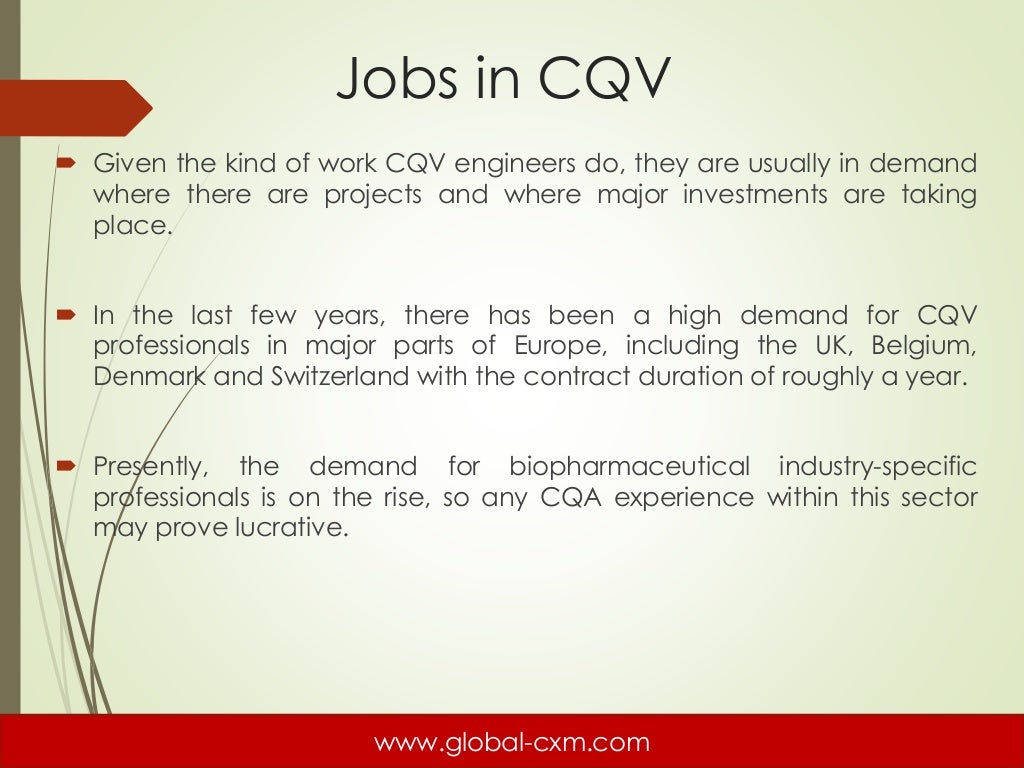 Jobs in CQV

Given the kind of work CQV engineers do, they are usually in demand where there are projects and where major investments are taking place.

In the last few years, there has been a high demand for CQV professionals in major parts of Europe, including the UK, Belgium, Denmark and Switzerland with the contract duration of roughly a year.

Presently, the demand for biopharmaceutical industry-specific professionals is on the rise, so any CQA experience within this sector may prove lucrative.

www.global-cxm.com